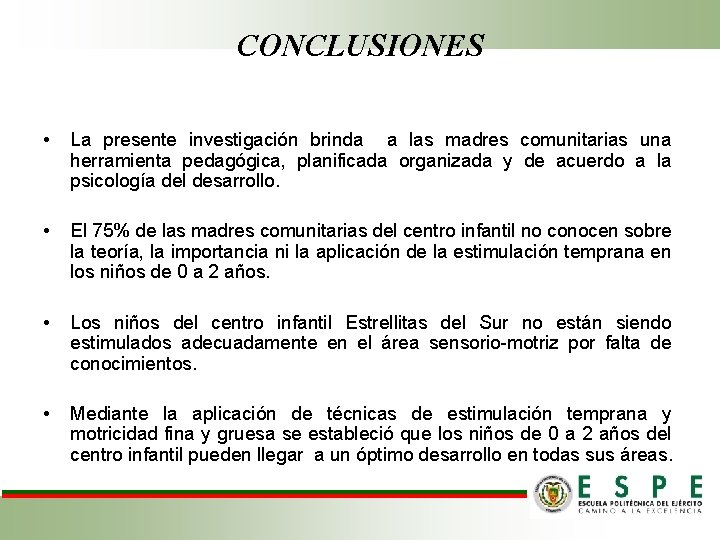 CONCLUSIONES

• La presente investigación brinda a las madres comunitarias una herramienta pedagógica, planificada organizada y de acuerdo a la psicología del desarrollo.

• El 75% de las madres comunitarias del centro infantil no conocen sobre la teoría, la importancia ni la aplicación de la estimulación temprana en los niños de 0 a 2 años.

• Los niños del centro infantil Estrellitas del Sur no están siendo estimulados adecuadamente en el área sensorio-motriz por falta de conocimientos.

• Mediante la aplicación de técnicas de estimulación temprana y motricidad fina y gruesa se estableció que los niños de 0 a 2 años del centro infantil pueden llegar a un óptimo desarrollo en todas sus áreas.

ESPE
ESCUELA POLITÉCNICA DEL EJÉRCITO
CAMINO A LA EXCELENCIA